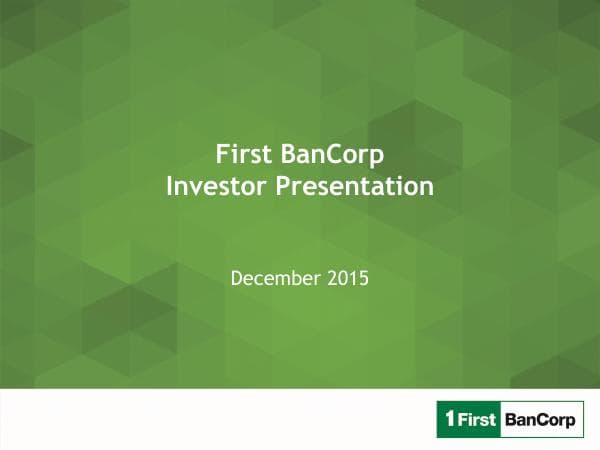 First BanCorp
Investor Presentation

December 2015

1 First BanCorp